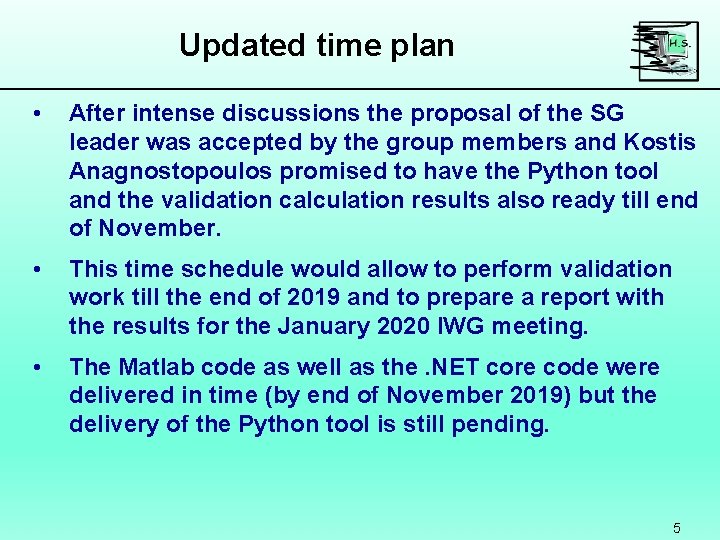 Updated time plan

H.S.

• After intense discussions the proposal of the SG leader was accepted by the group members and Kostis Anagnostopoulos promised to have the Python tool and the validation calculation results also ready till end of November.

• This time schedule would allow to perform validation work till the end of 2019 and to prepare a report with the results for the January 2020 IWG meeting.

• The Matlab code as well as the .NET core code were delivered in time (by end of November 2019) but the delivery of the Python tool is still pending.

5